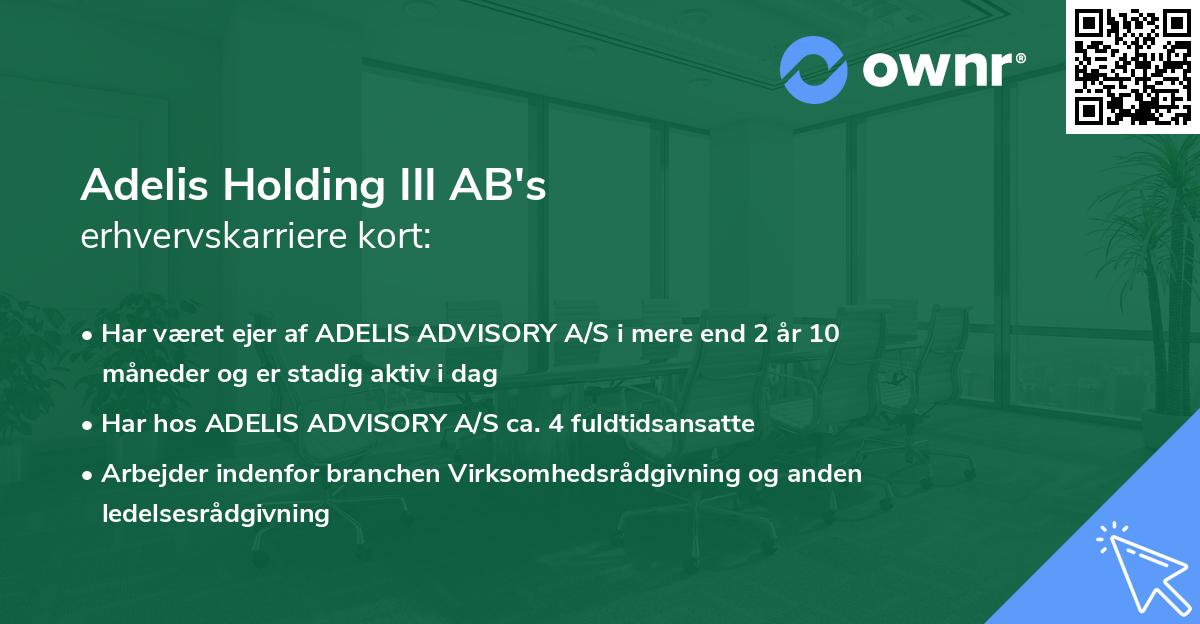 ownr®

Adelis Holding III AB's
erhvervskarriere kort:

• Har været ejer af ADELIS ADVISORY A/S i mere end 2 år 10 måneder og er stadig aktiv i dag

• Har hos ADELIS ADVISORY A/S ca. 4 fuldtidsansatte

• Arbejder indenfor branchen Virksomhedsrådgivning og anden ledelsesrådgivning